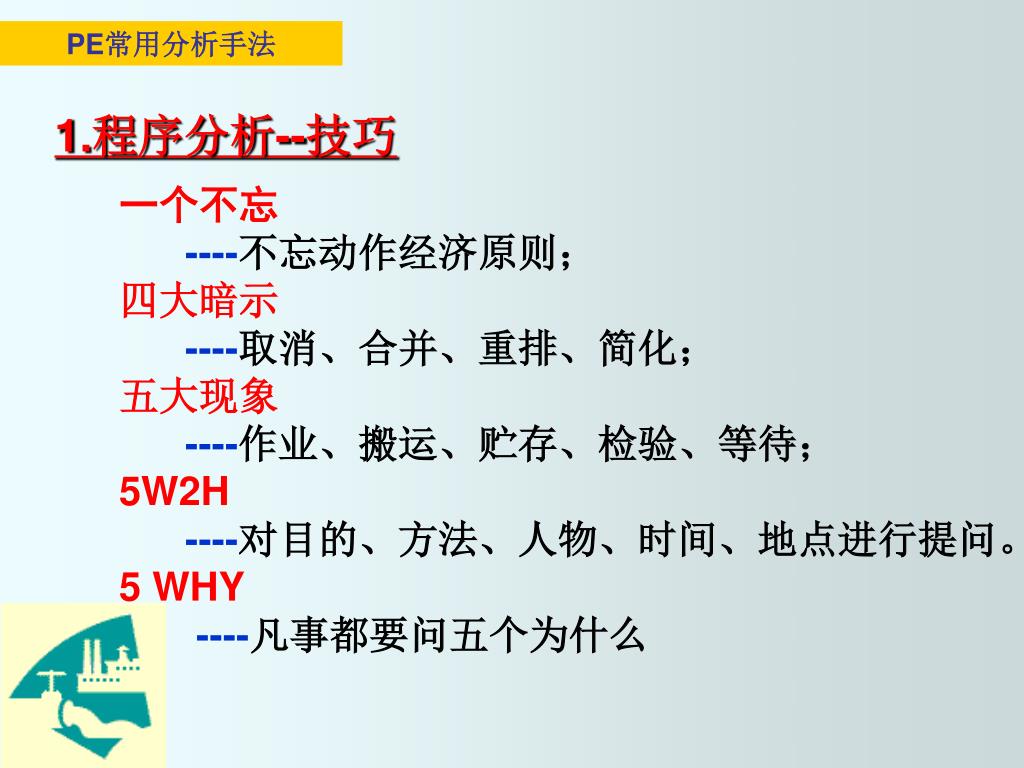 PE常用分析手法

1.程序分析--技巧

一个不忘
----不忘动作经济原则；
四大暗示
----取消、合并、重排、简化；
五大现象
----作业、搬运、贮存、检验、等待；
5W2H
----对目的、方法、人物、时间、地点进行提问。
5 WHY
----凡事都要问五个为什么